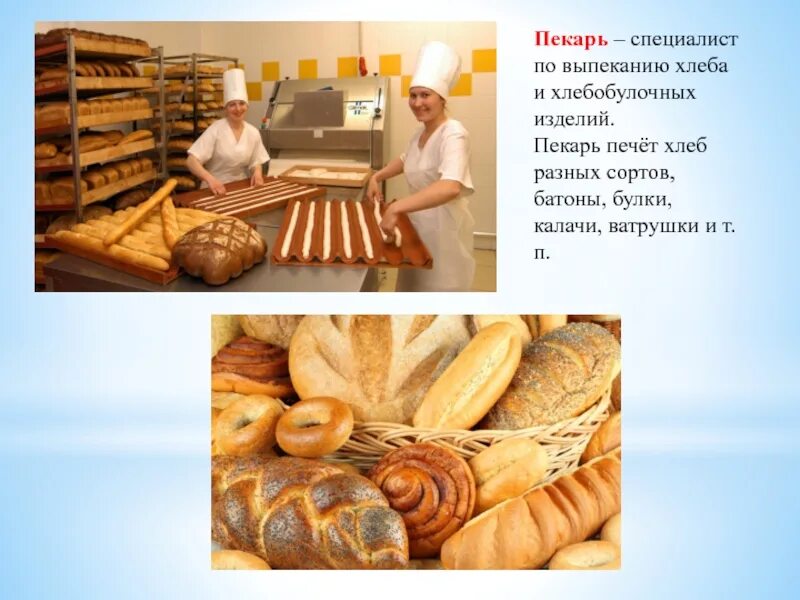 Пекарь – специалист по выпеканию хлеба и хлебобулочных изделий.
Пекарь печёт хлеб разных сортов, батоны, булки, калачи, ватрушки и т. п.